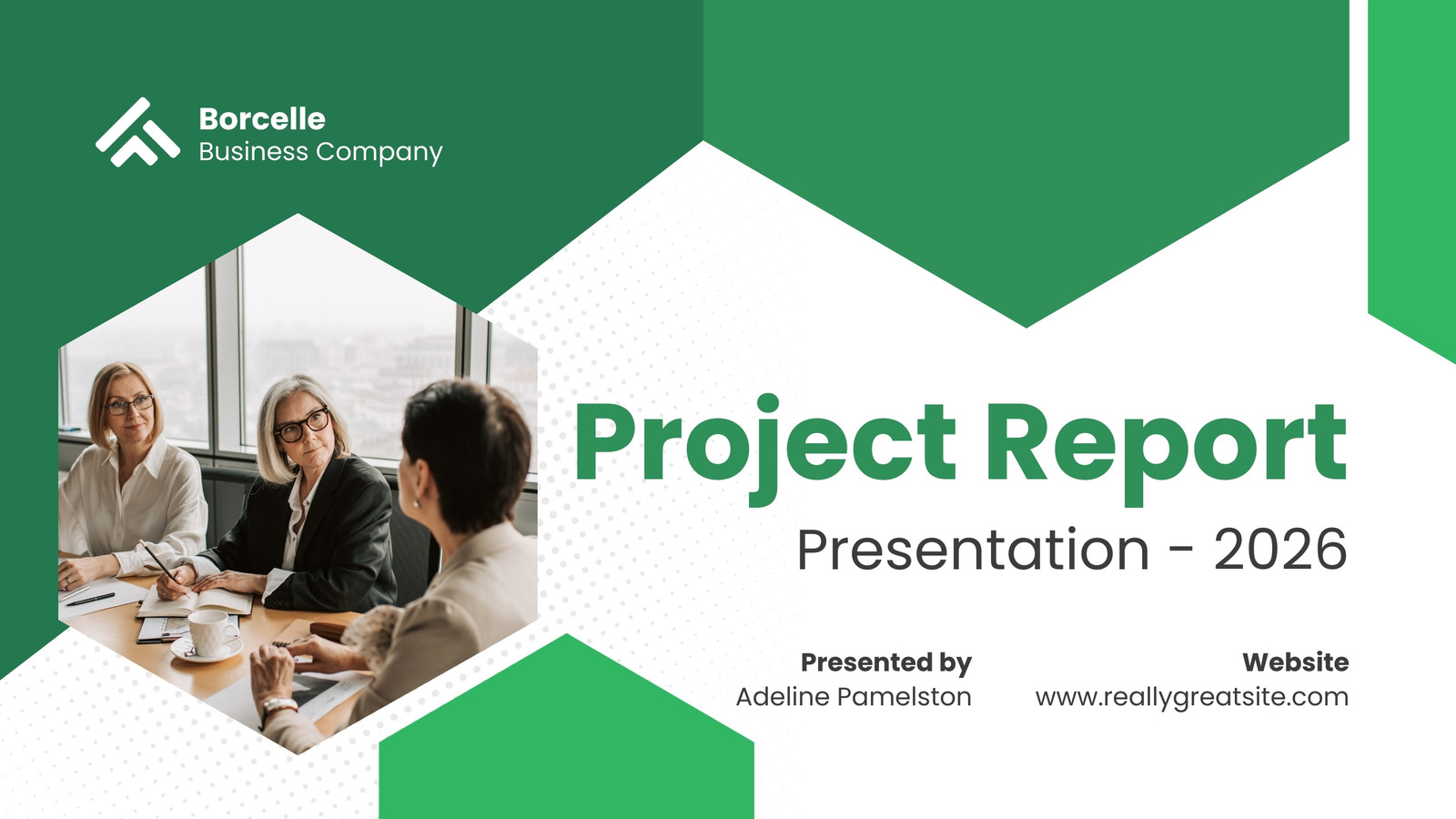 Borcelle
Business Company

Project Report
Presentation - 2026

Presented by
Adeline Pamelston

Website
www.reallygreatsite.com